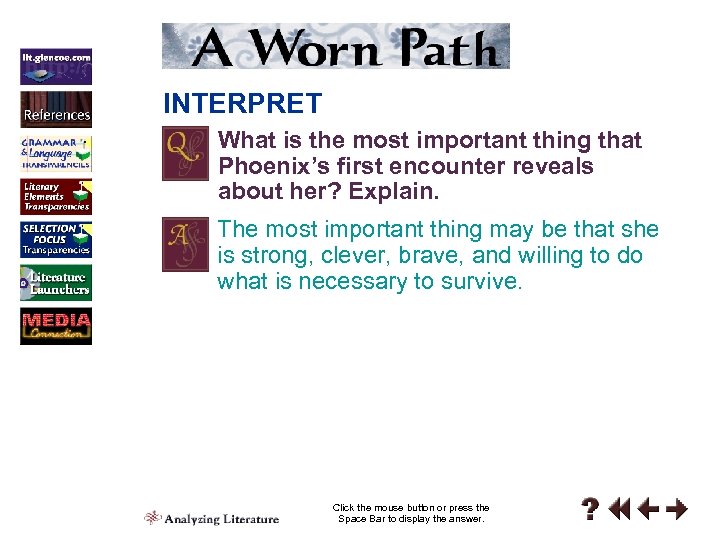 lit.glencoe.com

References

GRAMMAR & Language TRANSPARENCIES

Literary Elements Transparencies

SELECTION FOCUS Transparencies

Literature Launchers

MEDIA Connection

A Worn Path

INTERPRET

Q What is the most important thing that Phoenix's first encounter reveals about her? Explain.

A The most important thing may be that she is strong, clever, brave, and willing to do what is necessary to survive.

Analyzing Literature

Click the mouse button or press the Space Bar to display the answer.

?